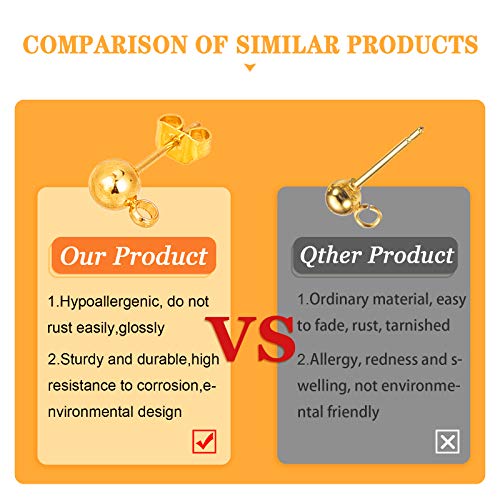 COMPARISON OF SIMILAR PRODUCTS

Our Product

1.Hypoallergenic, do not rust easily,glossly

2.Sturdy and durable,high resistance to corrosion,environmental design

VS

Qther Product

1.Ordinary material, easy to fade, rust, tarnished

2.Allergy, redness and swelling, not environmental friendly